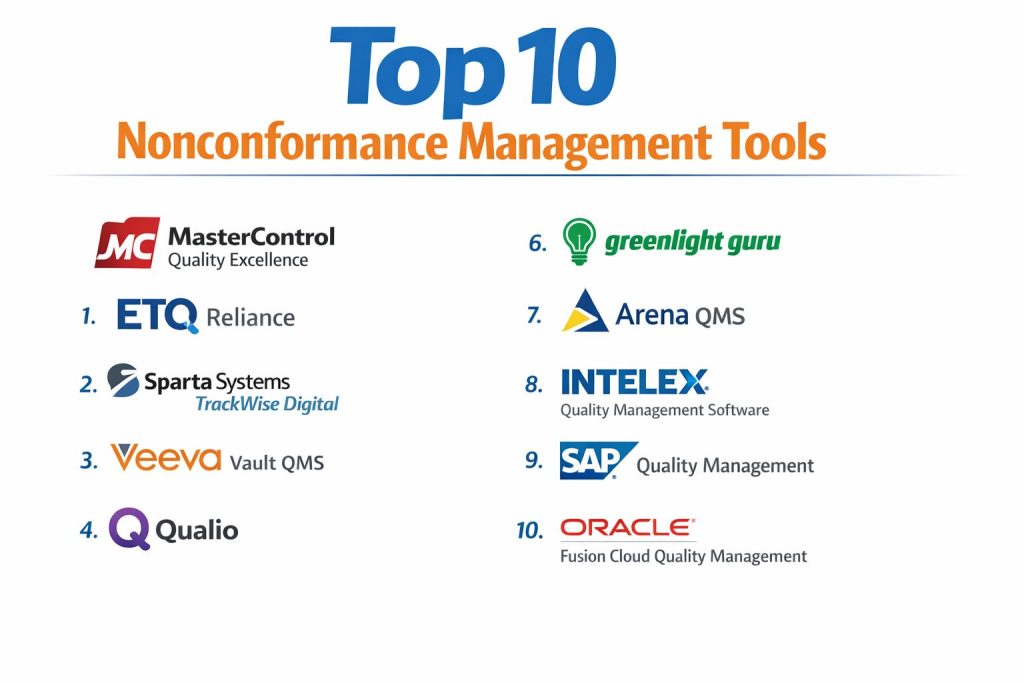 Top 10
Nonconformance Management Tools

MC MasterControl
Quality Excellence

1. ETQ Reliance

2. Sparta Systems
TrackWise Digital

3. Veeva Vault QMS

4. Qualio

6. greenlight guru

7. Arena QMS

8. INTELEX
Quality Management Software

9. SAP Quality Management

10. ORACLE
Fusion Cloud Quality Management